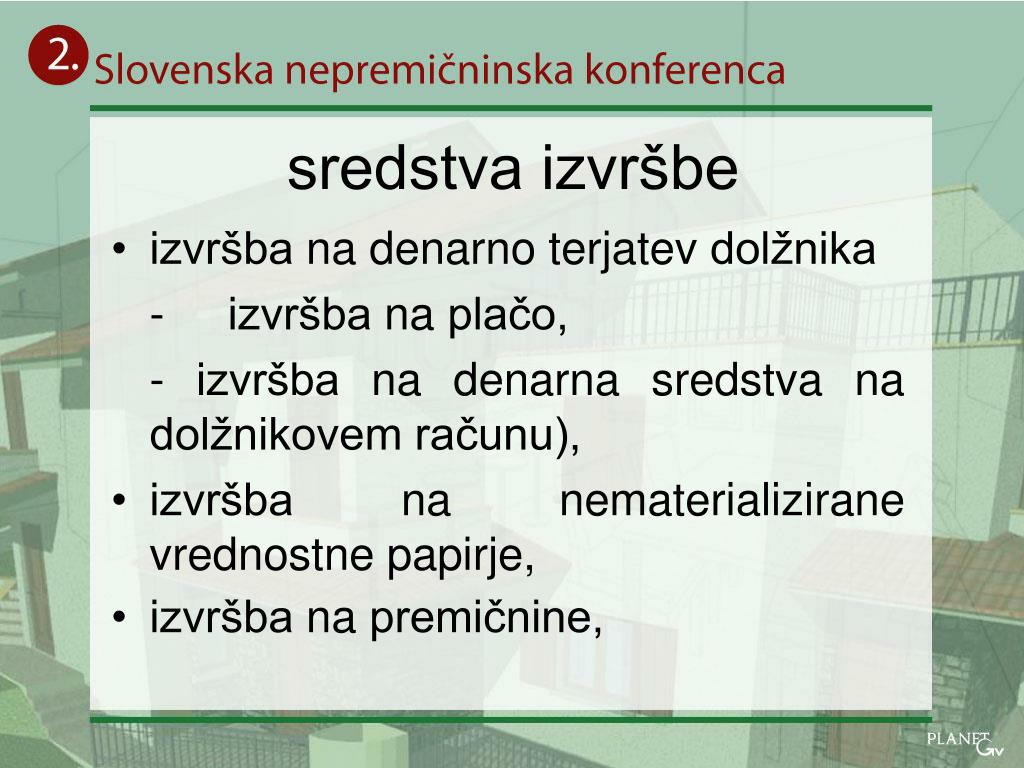 2. Slovenska nepremičninska konferenca

sredstva izvršbe

• izvršba na denarno terjatev dolžnika

- izvršba na plačo,

- izvršba na denarna sredstva na dolžnikovem računu),

• izvršba na nematerializirane vrednostne papirje,

• izvršba na premičnine,

PLANET GV